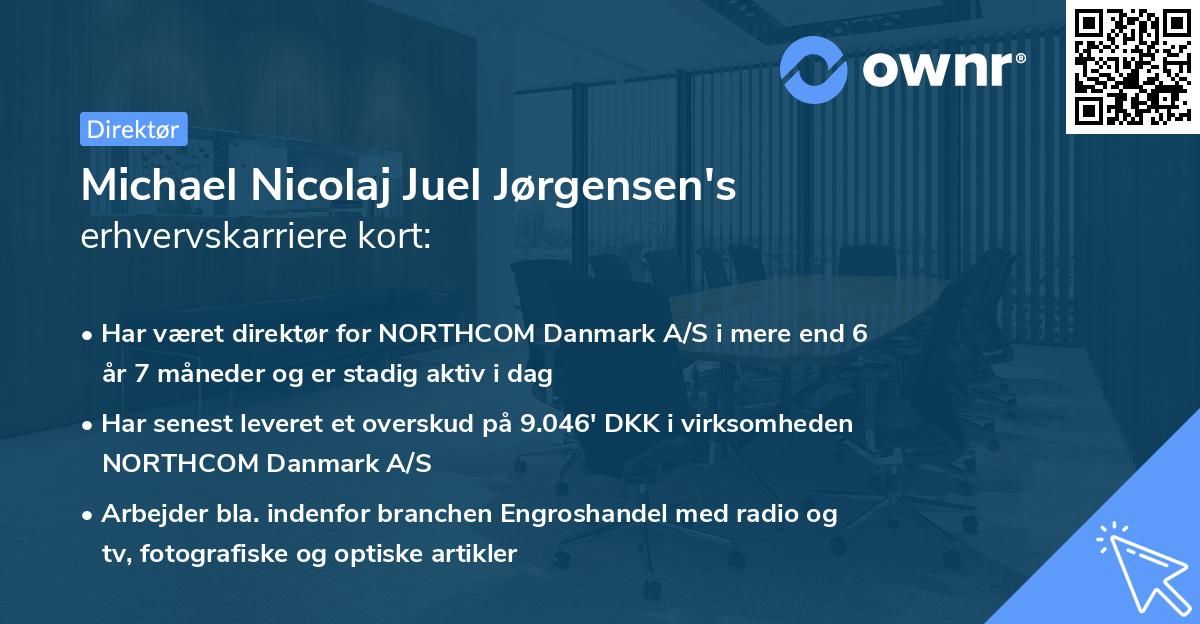 ownr®

Direktør

Michael Nicolaj Juel Jørgensen's erhvervskarriere kort:

• Har været direktør for NORTHCOM Danmark A/S i mere end 6 år 7 måneder og er stadig aktiv i dag

• Har senest leveret et overskud på 9.046' DKK i virksomheden NORTHCOM Danmark A/S

• Arbejder bla. indenfor branchen Engroshandel med radio og tv, fotografiske og optiske artikler